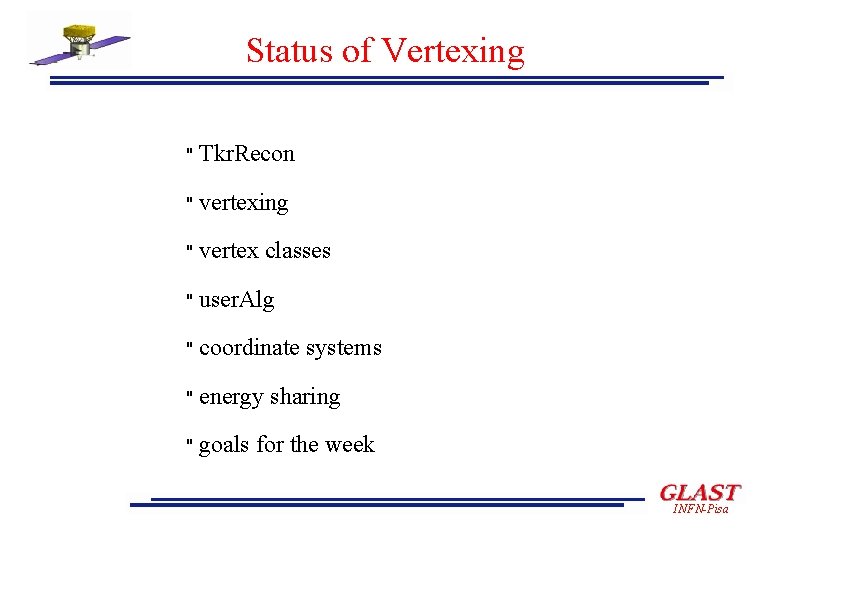 Status of Vertexing

" TkrRecon

" vertexing

" vertex classes

" userAlg

" coordinate systems

" energy sharing

" goals for the week

GLAST
INFN-Pisa